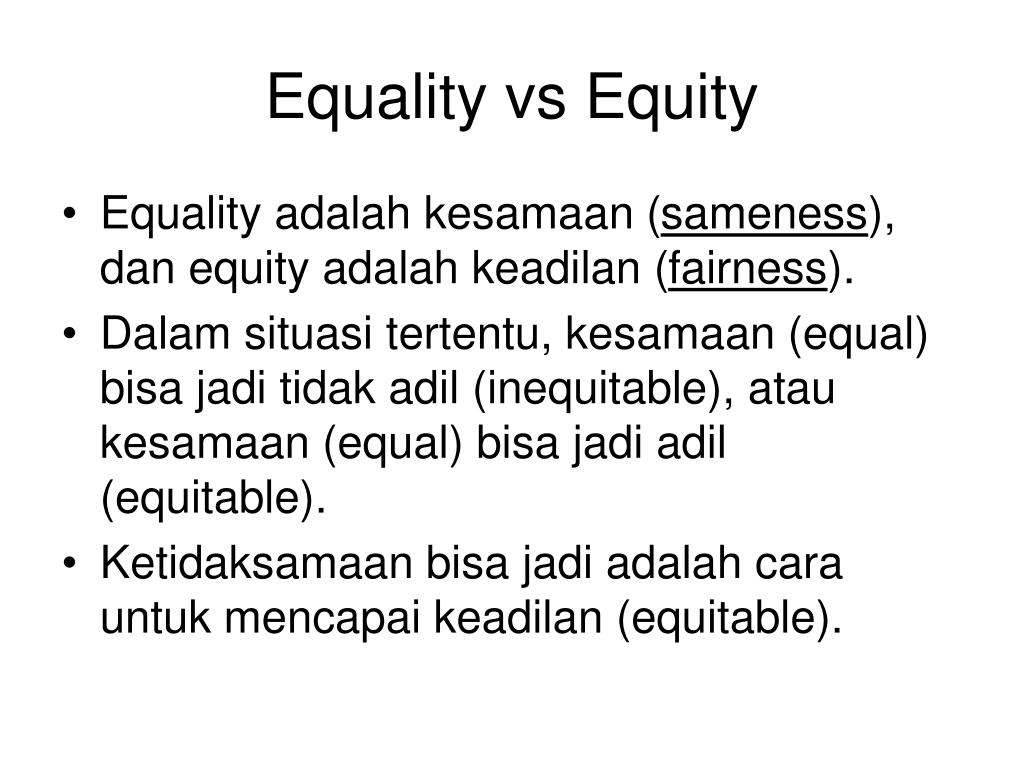 Equality vs Equity

• Equality adalah kesamaan (sameness), dan equity adalah keadilan (fairness).
• Dalam situasi tertentu, kesamaan (equal) bisa jadi tidak adil (inequitable), atau kesamaan (equal) bisa jadi adil (equitable).
• Ketidaksamaan bisa jadi adalah cara untuk mencapai keadilan (equitable).